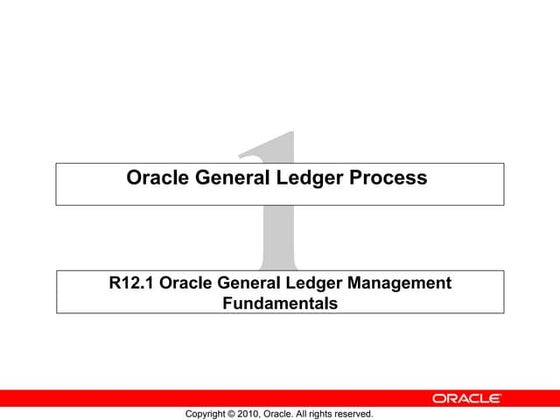 1

Oracle General Ledger Process

R12.1 Oracle General Ledger Management Fundamentals

ORACLE

Copyright © 2010, Oracle. All rights reserved.